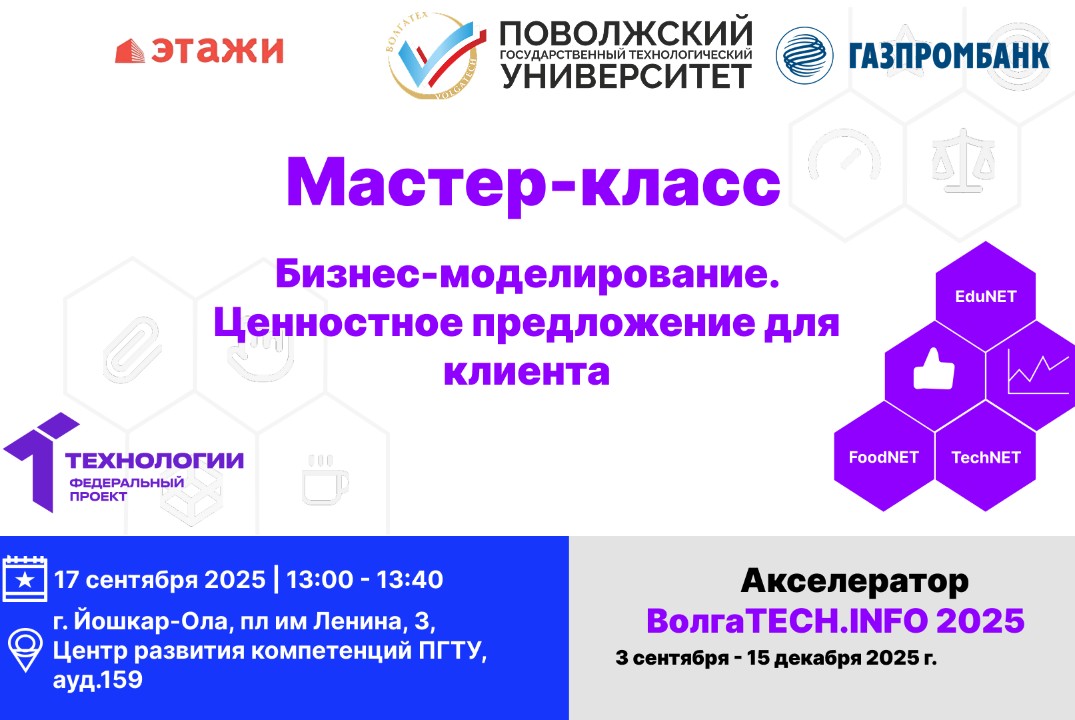 ЭТАЖИ

ВОЛГАТЕХ VOLGATECH

ПОВОЛЖСКИЙ ГОСУДАРСТВЕННЫЙ ТЕХНОЛОГИЧЕСКИЙ УНИВЕРСИТЕТ

ГАЗПРОМБАНК

Мастер-класс

Бизнес-моделирование. Ценностное предложение для клиента

EduNET

FoodNET

TechNET

ТЕХНОЛОГИИ
ФЕДЕРАЛЬНЫЙ ПРОЕКТ

17 сентября 2025 | 13:00 - 13:40

г. Йошкар-Ола, пл им Ленина, 3, Центр развития компетенций ПГТУ, ауд.159

Акселератор
ВолгаTECH.INFO 2025
3 сентября - 15 декабря 2025 г.